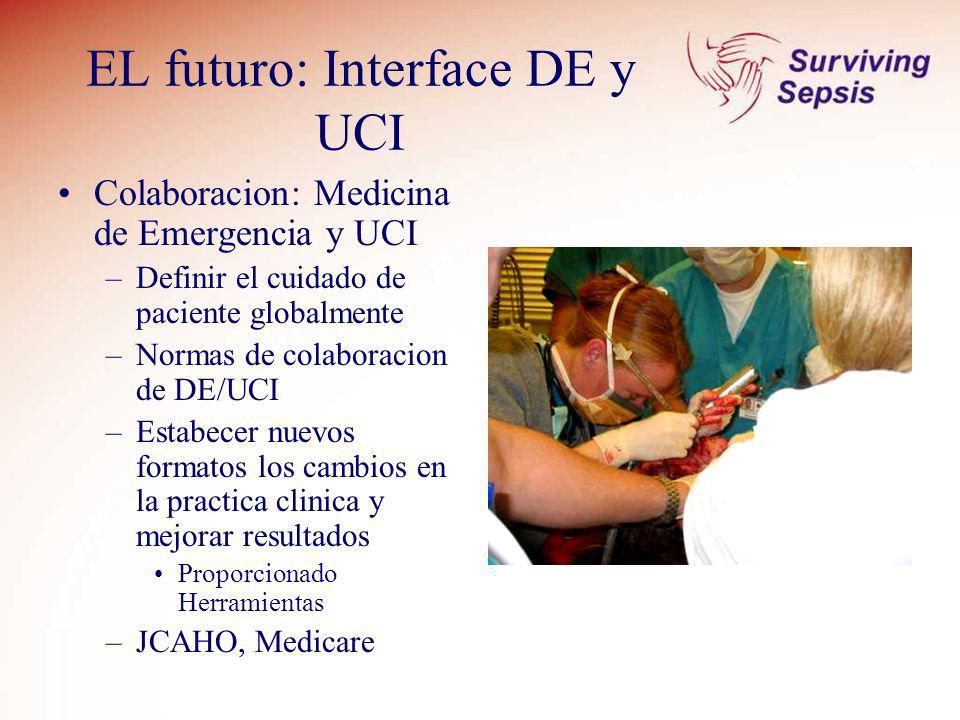 EL futuro: Interface DE y UCI

Surviving Sepsis

• Colaboracion: Medicina de Emergencia y UCI
  – Definir el cuidado de paciente globalmente
  – Normas de colaboracion de DE/UCI
  – Estabecer nuevos formatos los cambios en la practica clinica y mejorar resultados
    • Proporcionado Herramientas
  – JCAHO, Medicare